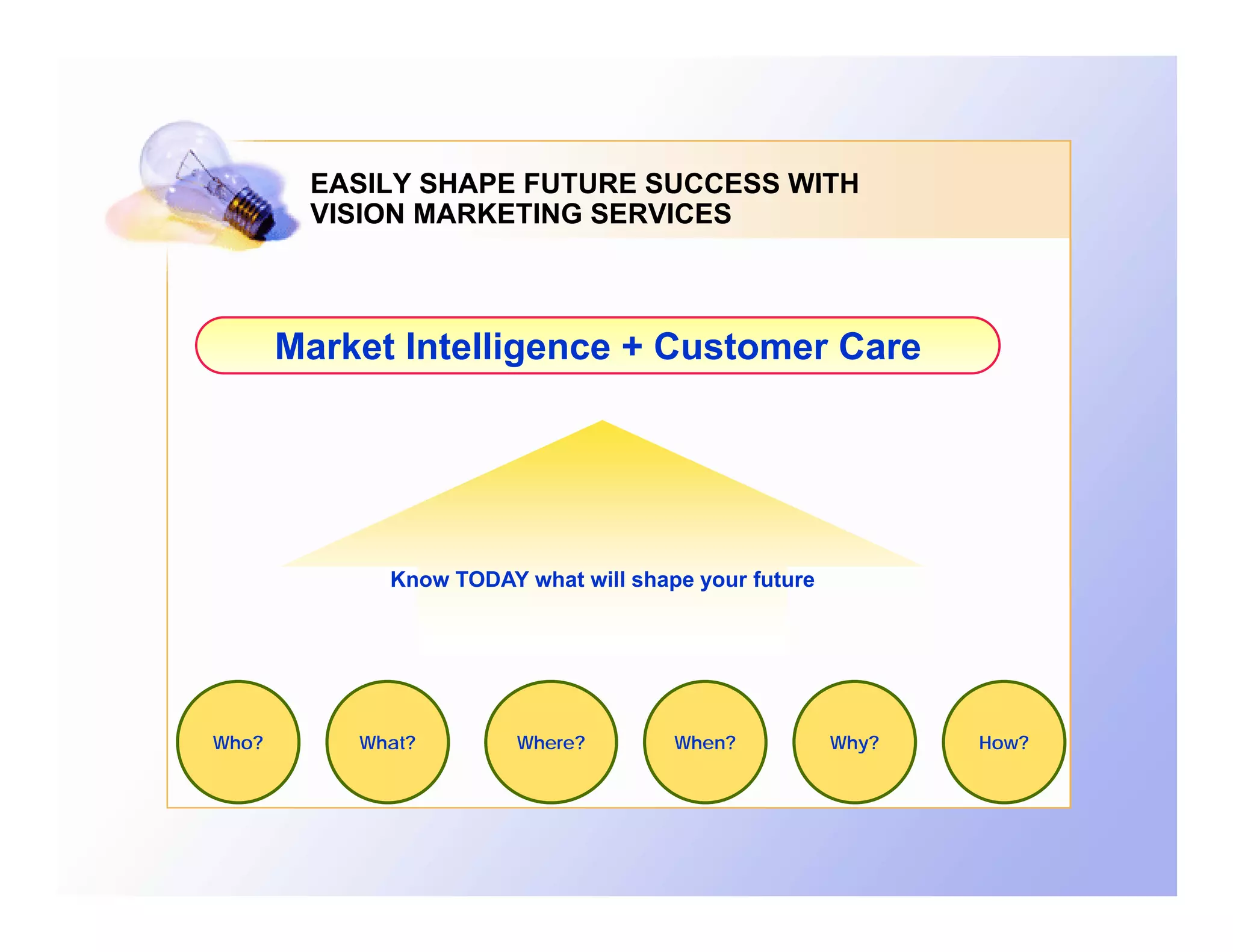 EASILY SHAPE FUTURE SUCCESS WITH VISION MARKETING SERVICES

Market Intelligence + Customer Care

Know TODAY what will shape your future

Who?

What?

Where?

When?

Why?

How?